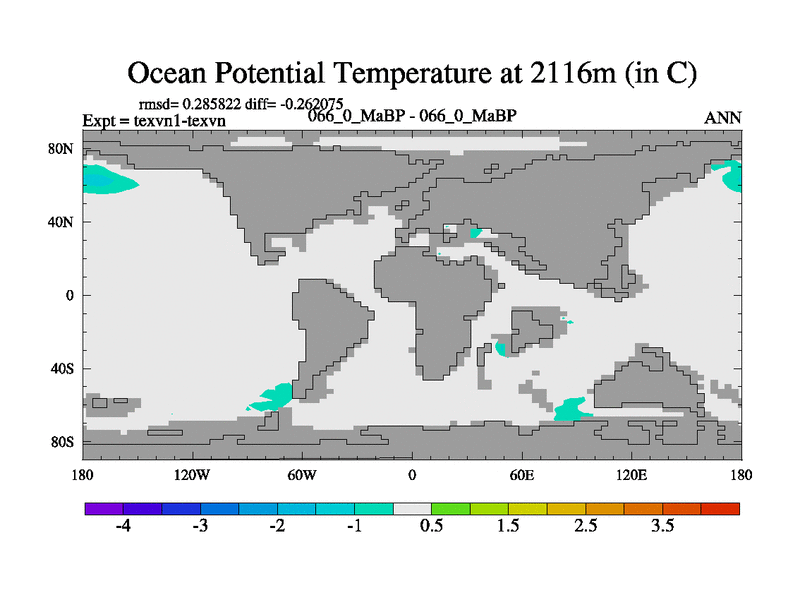 Ocean Potential Temperature at 2116m (in C)

rmsd= 0.285822 diff= -0.262075

Expt = texvn1-texvn

066_0_MaBP - 066_0_MaBP

ANN

80N

40N

0

40S

80S

180

120W

60W

0

60E

120E

180

-4

-3

-2

-1

0.5

1.5

2.5

3.5